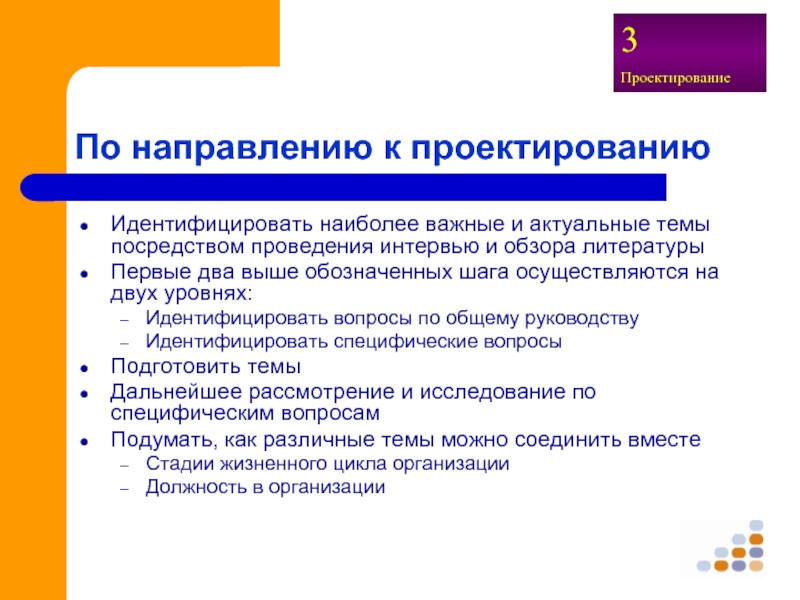 3
Проектирование

По направлению к проектированию

- Идентифицировать наиболее важные и актуальные темы посредством проведения интервью и обзора литературы
- Первые два выше обозначенных шага осуществляются на двух уровнях:
  – Идентифицировать вопросы по общему руководству
  – Идентифицировать специфические вопросы
- Подготовить темы
- Дальнейшее рассмотрение и исследование по специфическим вопросам
- Подумать, как различные темы можно соединить вместе
  – Стадии жизненного цикла организации
  – Должность в организации